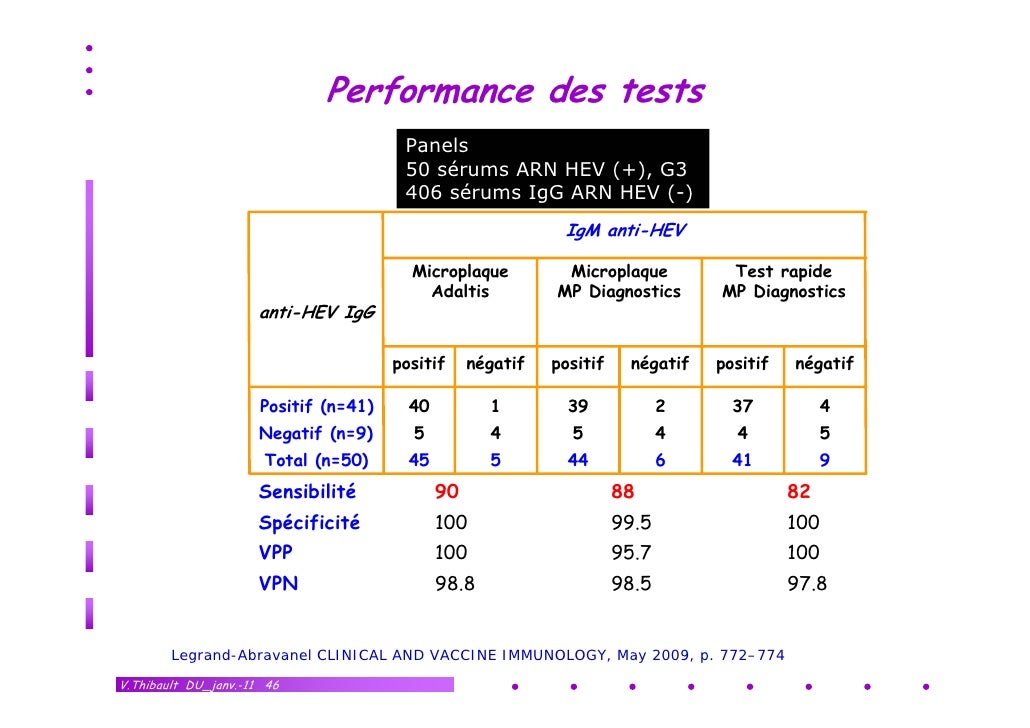 Performance des tests

Panels
50 sérums ARN HEV (+), G3
406 sérums IgG ARN HEV (-)

| anti-HEV IgG | IgM anti-HEV | | | | | |
|---|---|---|---|---|---|---|
| | Microplaque Adaltis | | Microplaque MP Diagnostics | | Test rapide MP Diagnostics | |
| | positif | négatif | positif | négatif | positif | négatif |
| Positif (n=41) | 40 | 1 | 39 | 2 | 37 | 4 |
| Negatif (n=9) | 5 | 4 | 5 | 4 | 4 | 5 |
| Total (n=50) | 45 | 5 | 44 | 6 | 41 | 9 |
| Sensibilité | 90 | | 88 | | 82 | |
| Spécificité | 100 | | 99.5 | | 100 | |
| VPP | 100 | | 95.7 | | 100 | |
| VPN | 98.8 | | 98.5 | | 97.8 | |

Legrand-Abravanel CLINICAL AND VACCINE IMMUNOLOGY, May 2009, p. 772–774

V.Thibault DU_janv.-11 46